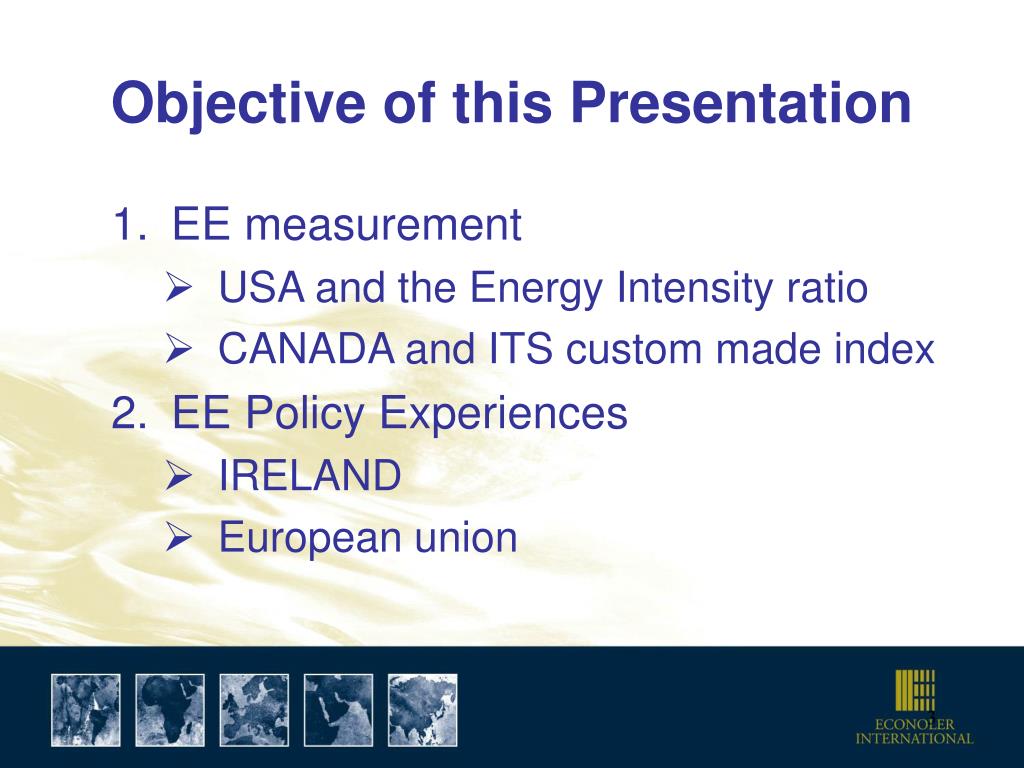 Objective of this Presentation

1. EE measurement
➢ USA and the Energy Intensity ratio
➢ CANADA and ITS custom made index

2. EE Policy Experiences
➢ IRELAND
➢ European union

ECONOLER INTERNATIONAL